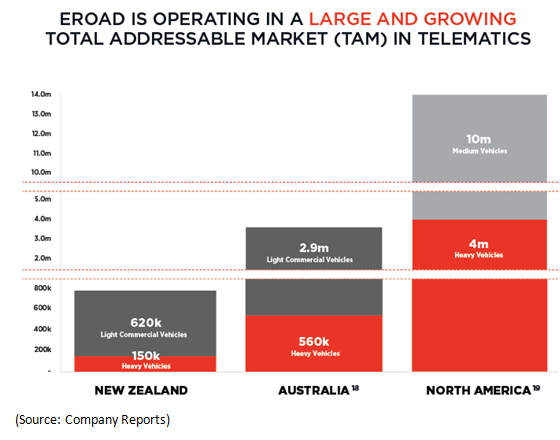 EROAD IS OPERATING IN A LARGE AND GROWING TOTAL ADDRESSABLE MARKET (TAM) IN TELEMATICS

14.0m
13.0m
12.0m
11.0m
10.0m
5.0m
4.0m
3.0m
2.0m
800k
600k
400k
200k
-

620k
Light Commercial Vehicles
150k
Heavy Vehicles

2.9m
Light Commercial Vehicles
560k
Heavy Vehicles

10m
Medium Vehicles
4m
Heavy Vehicles

NEW ZEALAND
AUSTRALIA $^{18}$
NORTH AMERICA $^{19}$

(Source: Company Reports)